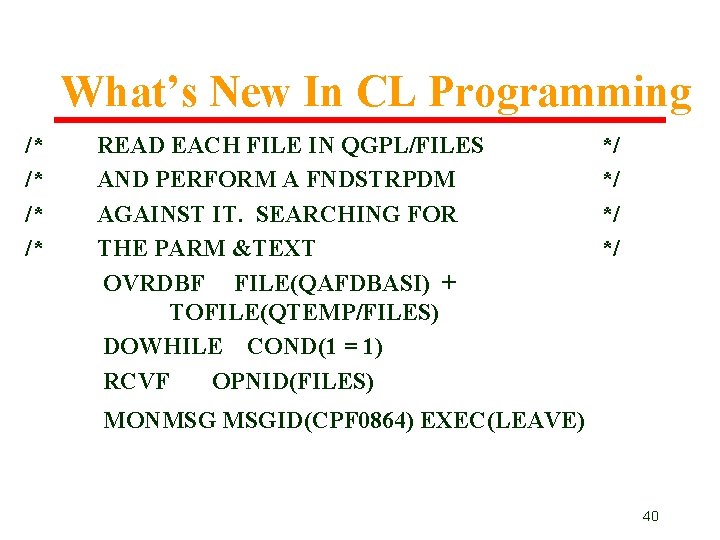 What's New In CL Programming

/* READ EACH FILE IN QGPL/FILES */
/* AND PERFORM A FNDSTRPDM */
/* AGAINST IT. SEARCHING FOR */
/* THE PARM &TEXT */

OVRDBF FILE(QAFDBASI) +
TOFILE(QTEMP/FILES)

DOWHILE COND(1 = 1)

RCVF OPNID(FILES)

MONMSG MSGID(CPF0864) EXEC(LEAVE)

40